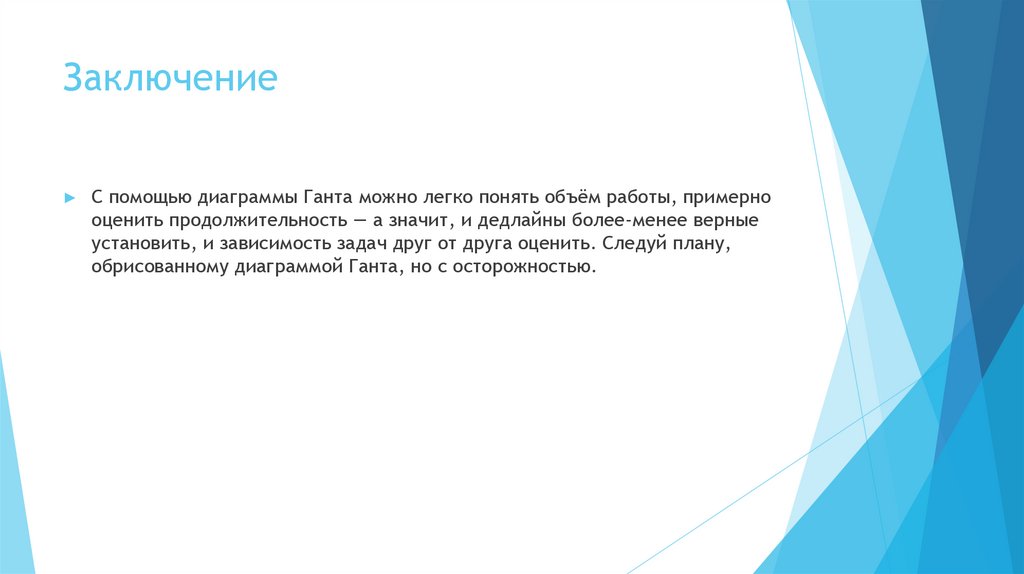 Заключение

С помощью диаграммы Ганта можно легко понять объём работы, примерно оценить продолжительность — а значит, и дедлайны более-менее верные установить, и зависимость задач друг от друга оценить. Следуй плану, обрисованному диаграммой Ганта, но с осторожностью.